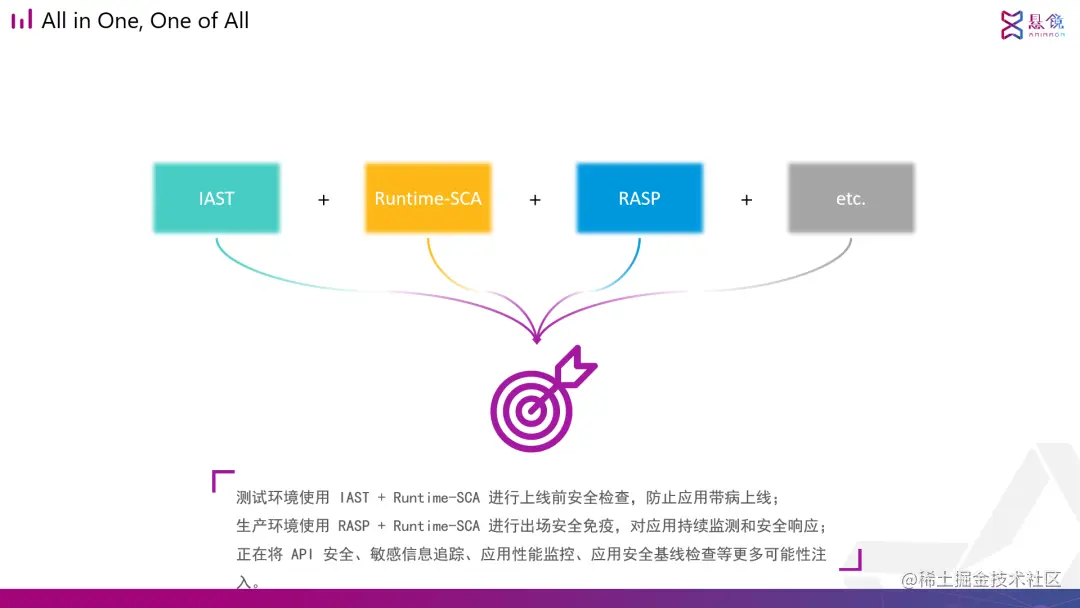 All in One, One of All

悬镜
ANIMAON

IAST + Runtime-SCA + RASP + etc.

测试环境使用 IAST + Runtime-SCA 进行上线前安全检查，防止应用带病上线；
生产环境使用 RASP + Runtime-SCA 进行出场安全免疫，对应用持续监测和安全响应；
正在将 API 安全、敏感信息追踪、应用性能监控、应用安全基线检查等更多可能性注入。

@稀土掘金技术社区